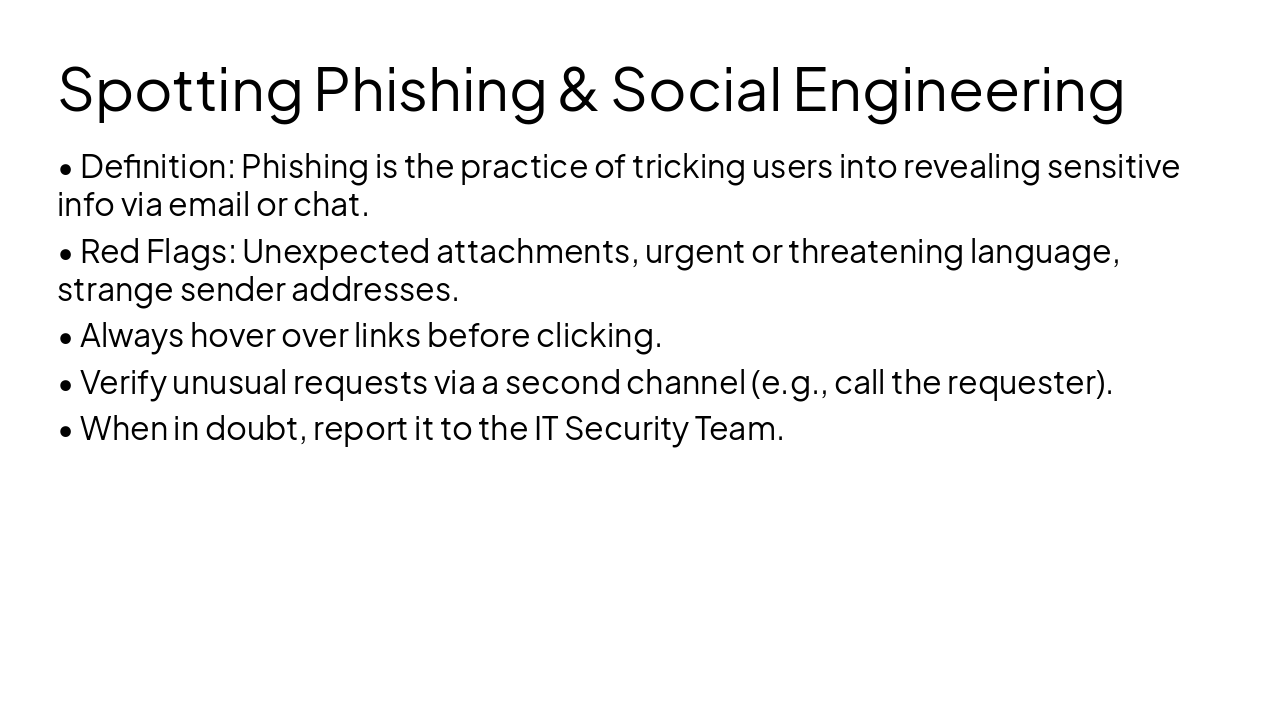 Spotting Phishing & Social Engineering

• Definition: Phishing is the practice of tricking users into revealing sensitive info via email or chat.

• Red Flags: Unexpected attachments, urgent or threatening language, strange sender addresses.

• Always hover over links before clicking.

• Verify unusual requests via a second channel (e.g., call the requester).

• When in doubt, report it to the IT Security Team.